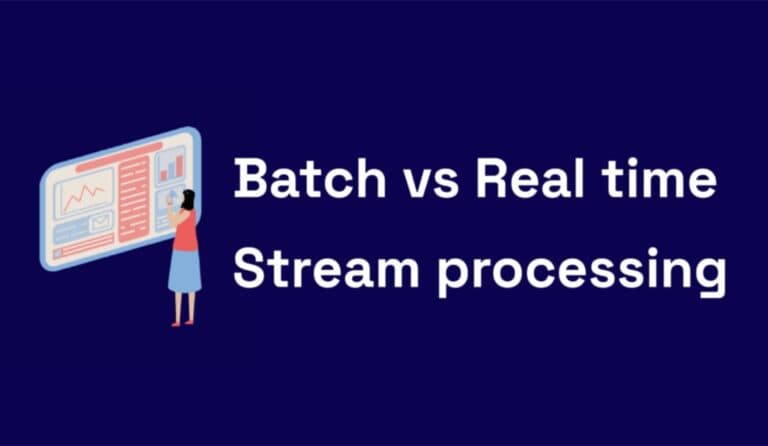 Batch vs Real time
Stream processing